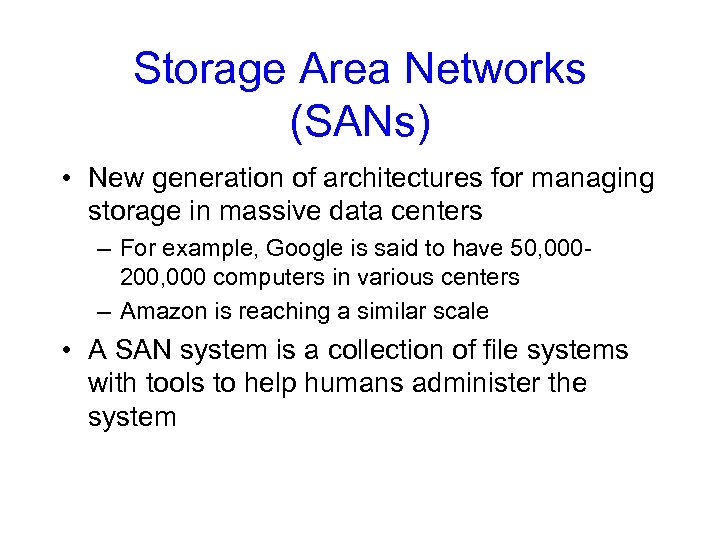 Storage Area Networks (SANs)

• New generation of architectures for managing storage in massive data centers

– For example, Google is said to have 50,000-200,000 computers in various centers

– Amazon is reaching a similar scale

• A SAN system is a collection of file systems with tools to help humans administer the system